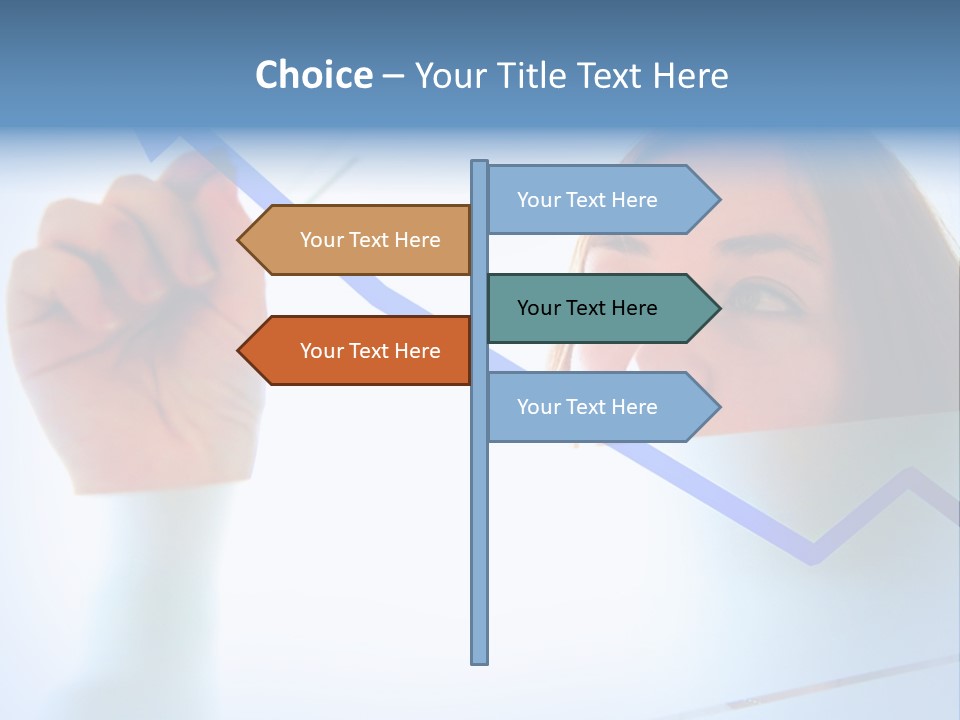 Choice – Your Title Text Here

Your Text Here

Your Text Here

Your Text Here

Your Text Here

Your Text Here